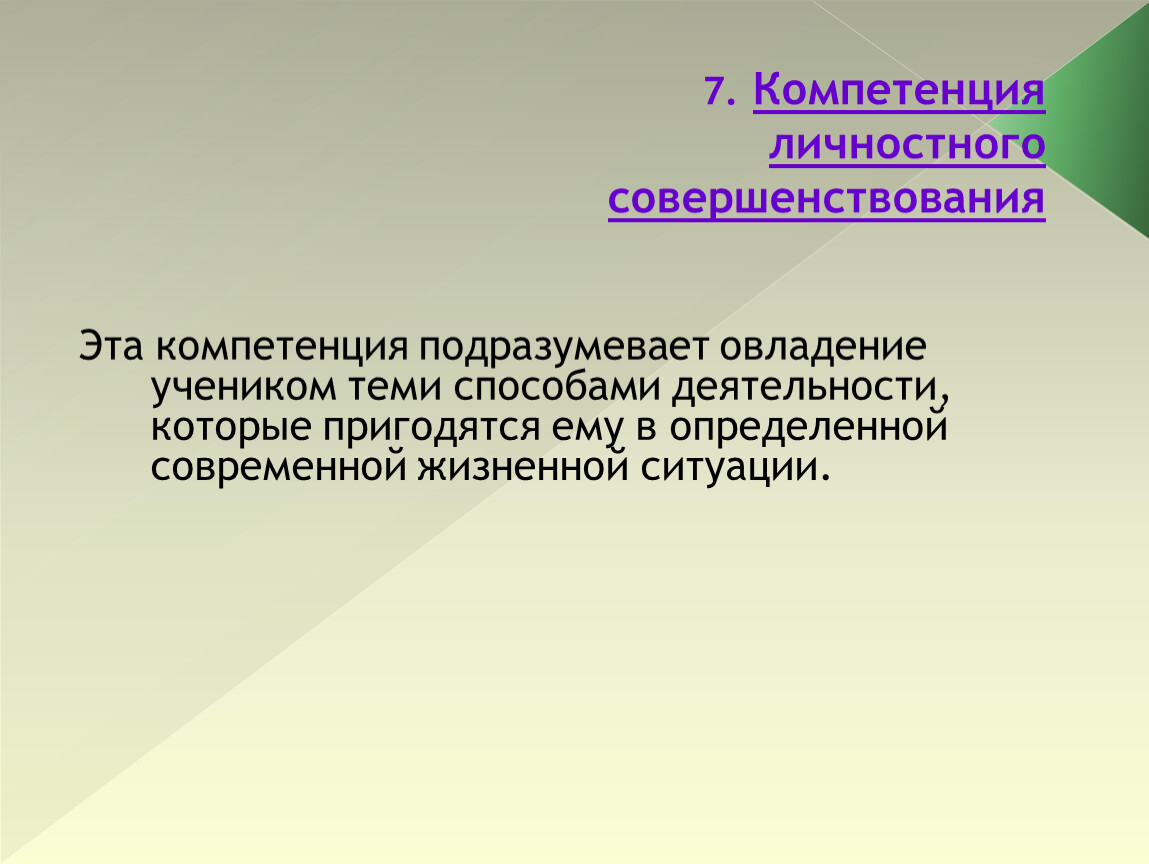 7. Компетенция личностного совершенствования

Эта компетенция подразумевает овладение учеником теми способами деятельности, которые пригодятся ему в определенной современной жизненной ситуации.